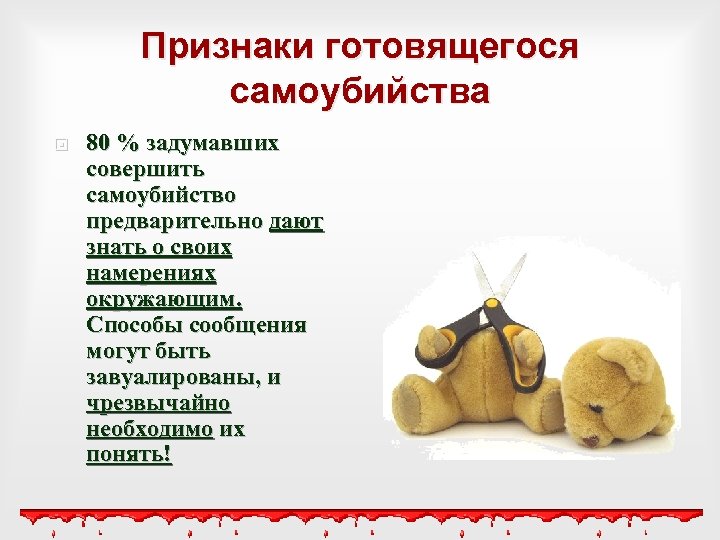 Признаки готовящегося самоубийства

80 % задумавших совершить самоубийство предварительно дают знать о своих намерениях окружающим. Способы сообщения могут быть завуалированы, и чрезвычайно необходимо их понять!